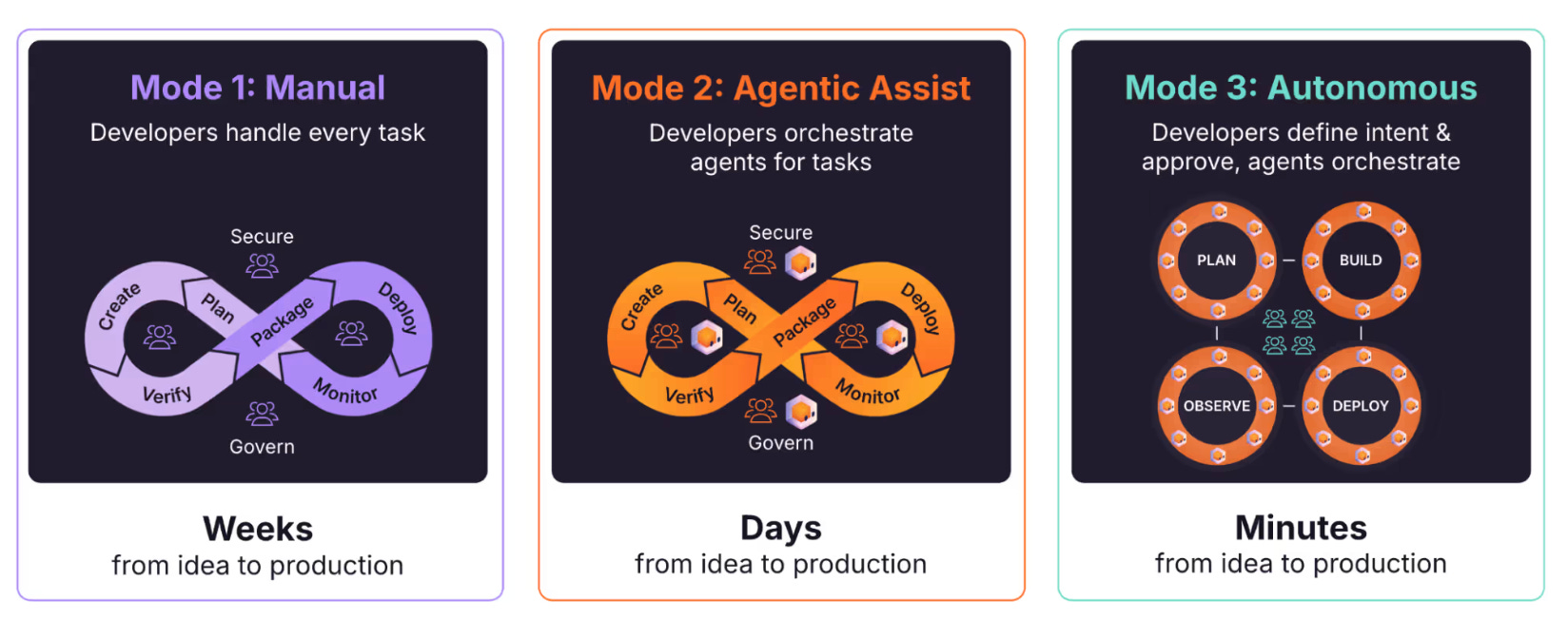 Mode 1: Manual
Developers handle every task

Secure
Create
Plan
Package
Deploy
Verify
Monitor
Govern

Weeks
from idea to production

Mode 2: Agentic Assist
Developers orchestrate agents for tasks

Secure
Create
Plan
Package
Deploy
Verify
Monitor
Govern

Days
from idea to production

Mode 3: Autonomous
Developers define intent & approve, agents orchestrate

PLAN
BUILD
OBSERVE
DEPLOY

Minutes
from idea to production